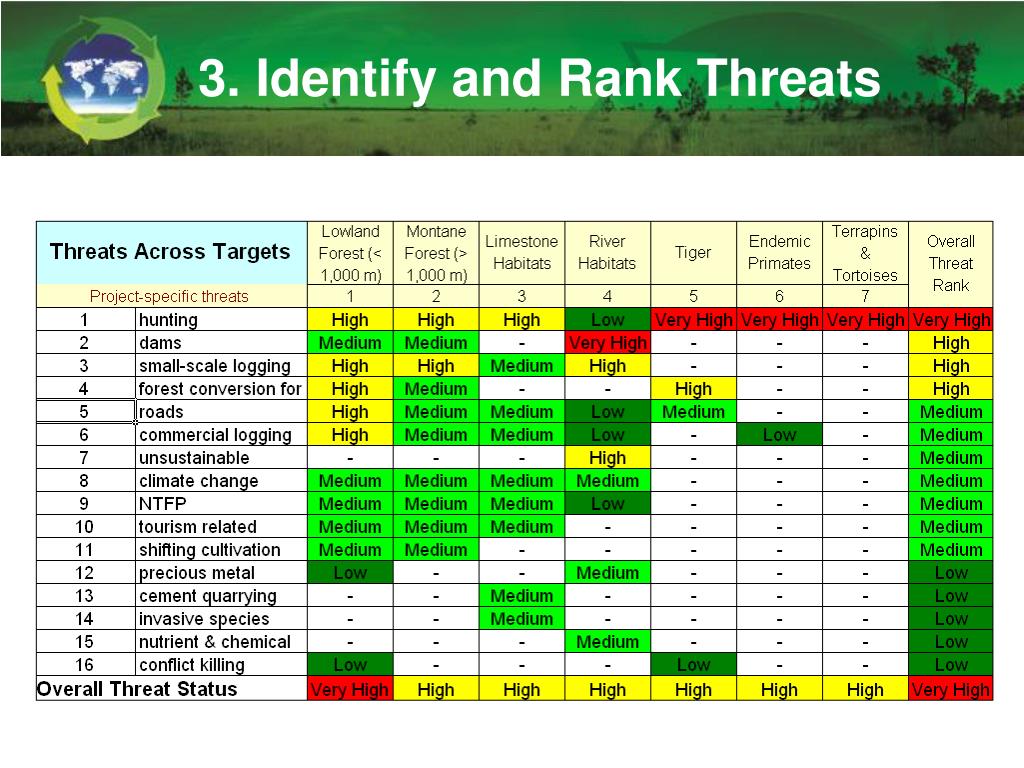 3. Identify and Rank Threats

| Threats Across Targets | | Lowland Forest (< 1,000 m) | Montane Forest (> 1,000 m) | Limestone Habitats | River Habitats | Tiger | Endemic Primates | Terrapins & Tortoises | Overall Threat Rank |
|---|---|---|---|---|---|---|---|---|---|
| Project-specific threats | | 1 | 2 | 3 | 4 | 5 | 6 | 7 | |
| 1 | hunting | High | High | High | Low | Very High | Very High | Very High | Very High |
| 2 | dams | Medium | Medium | - | Very High | - | - | - | High |
| 3 | small-scale logging | High | High | Medium | High | - | - | - | High |
| 4 | forest conversion for | High | Medium | - | - | High | - | - | High |
| 5 | roads | High | Medium | Medium | Low | Medium | - | - | Medium |
| 6 | commercial logging | High | Medium | Medium | Low | - | Low | - | Medium |
| 7 | unsustainable | - | - | - | High | - | - | - | Medium |
| 8 | climate change | Medium | Medium | Medium | Medium | - | - | - | Medium |
| 9 | NTFP | Medium | Medium | Medium | Low | - | - | - | Medium |
| 10 | tourism related | Medium | Medium | Medium | - | - | - | - | Medium |
| 11 | shifting cultivation | Medium | Medium | - | - | - | - | - | Medium |
| 12 | precious metal | Low | - | - | Medium | - | - | - | Low |
| 13 | cement quarrying | - | - | Medium | - | - | - | - | Low |
| 14 | invasive species | - | - | Medium | - | - | - | - | Low |
| 15 | nutrient & chemical | - | - | - | Medium | - | - | - | Low |
| 16 | conflict killing | Low | - | - | - | Low | - | - | Low |
| Overall Threat Status | | Very High | High | High | High | High | High | High | Very High |